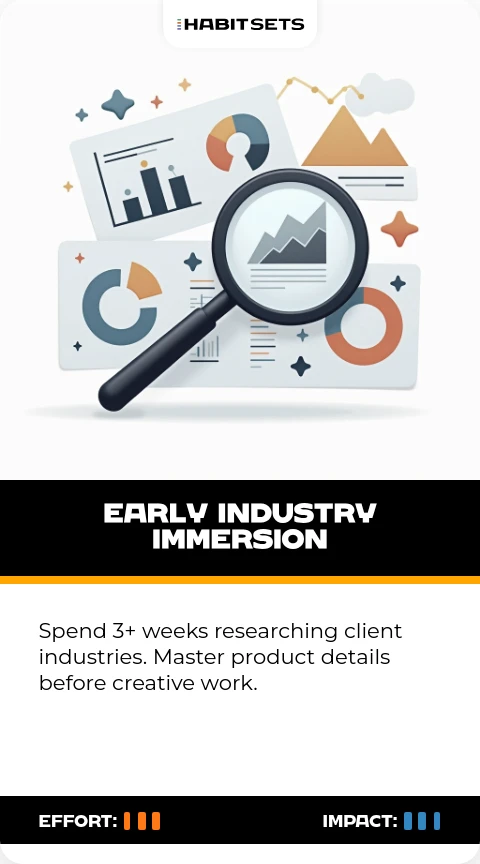 HABITSETS

EARLY INDUSTRY IMMERSION

Spend 3+ weeks researching client industries. Master product details before creative work.

EFFORT:

IMPACT: